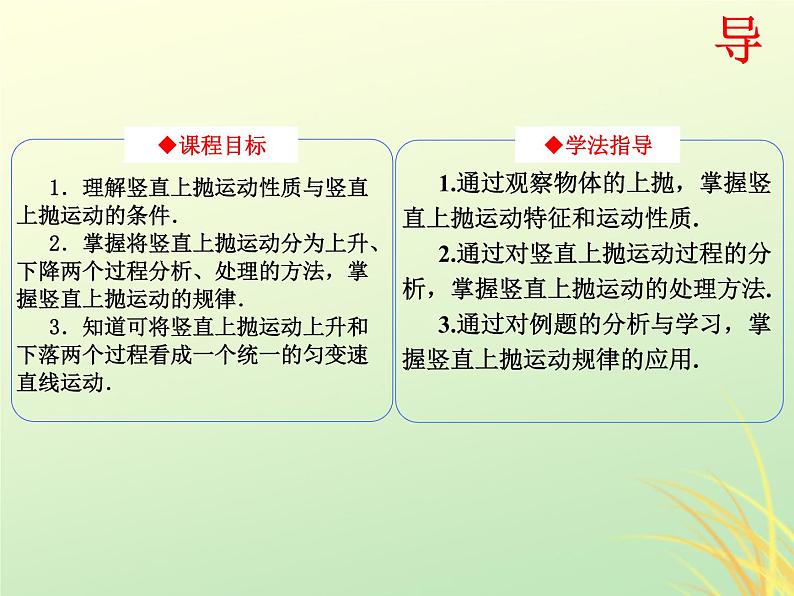 导

◆课程目标

1．理解竖直上抛运动性质与竖直上抛运动的条件．

2．掌握将竖直上抛运动分为上升、下降两个过程分析、处理的方法，掌握竖直上抛运动的规律．

3．知道可将竖直上抛运动上升和下落两个过程看成一个统一的匀变速直线运动．

◆学法指导

1.通过观察物体的上抛，掌握竖直上抛运动特征和运动性质.

2.通过对竖直上抛运动过程的分析，掌握竖直上抛运动的处理方法.

3.通过对例题的分析与学习，掌握竖直上抛运动规律的应用.